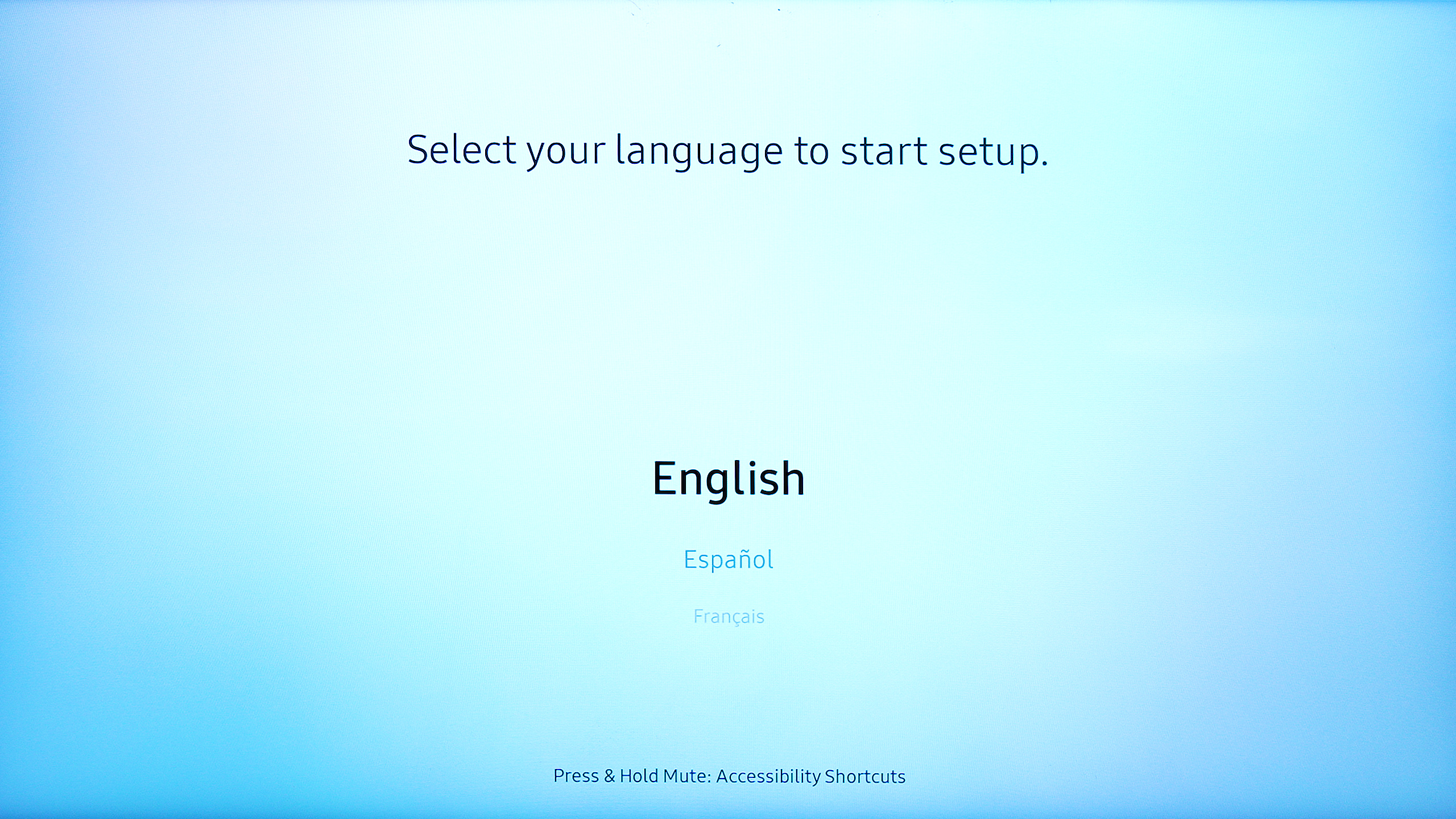 Select your language to start setup.

English

Español

Français

Press & Hold Mute: Accessibility Shortcuts